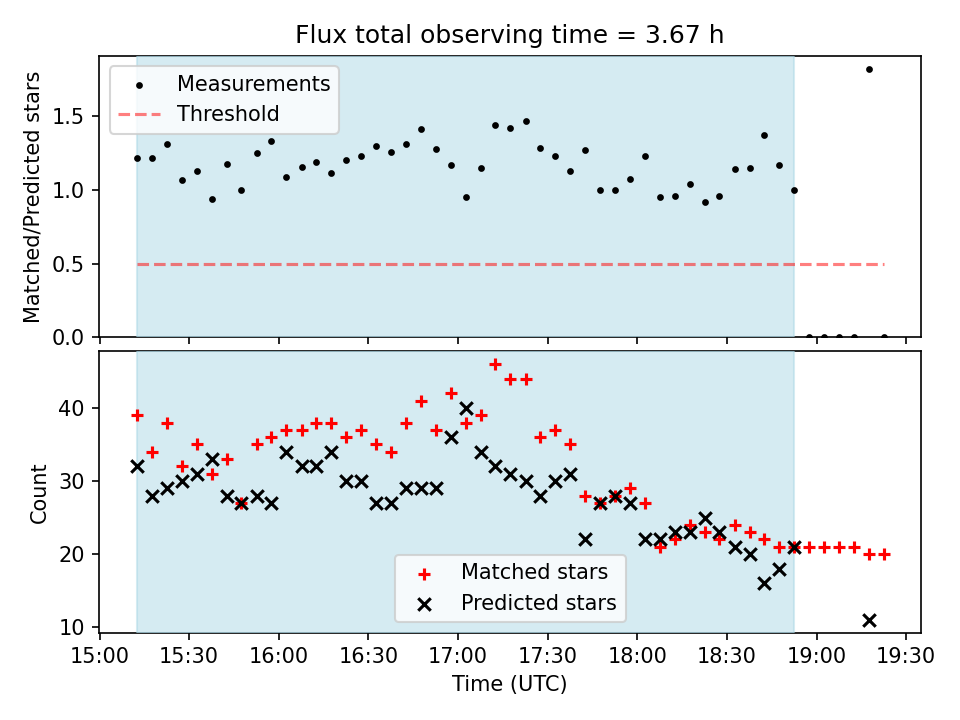 Flux total observing time = 3.67 h

Measurements
Threshold

Matched/Predicted stars

1.5
1.0
0.5
0.0

Count

40
30
20
10

Matched stars
Predicted stars

15:00 15:30 16:00 16:30 17:00 17:30 18:00 18:30 19:00 19:30
Time (UTC)